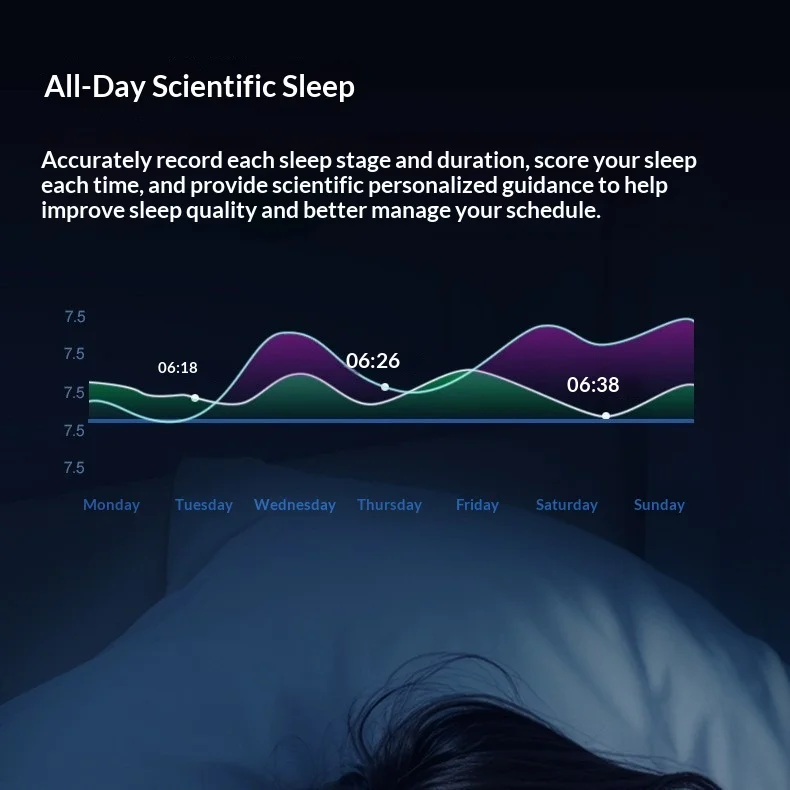 All-Day Scientific Sleep

Accurately record each sleep stage and duration, score your sleep each time, and provide scientific personalized guidance to help improve sleep quality and better manage your schedule.

7.5
7.5
7.5
7.5
7.5

06:18
06:26
06:38

Monday Tuesday Wednesday Thursday Friday Saturday Sunday